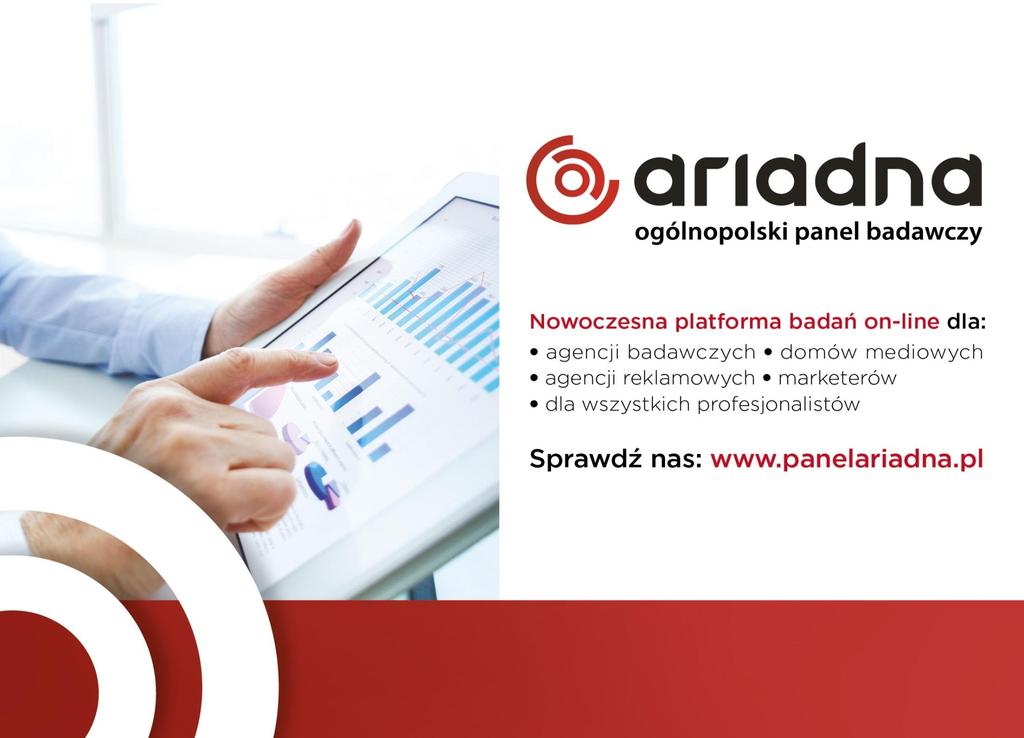 ariadna
ogólnopolski panel badawczy

Nowoczesna platforma badań on-line dla:
• agencji badawczych • domów mediowych
• agencji reklamowych • marketerów
• dla wszystkich profesjonalistów

Sprawdź nas: www.panelariadna.pl